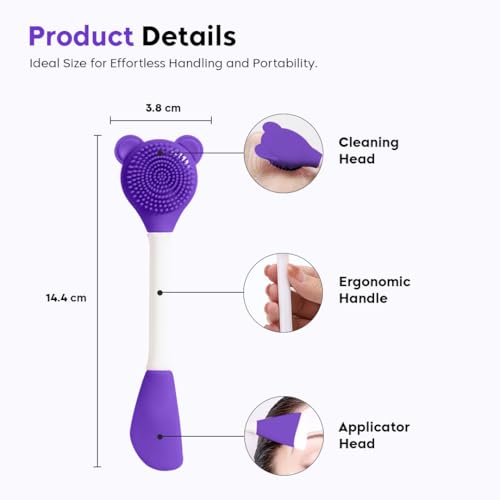 Product Details

Ideal Size for Effortless Handling and Portability.

3.8 cm

14.4 cm

Cleaning Head

Ergonomic Handle

Applicator Head